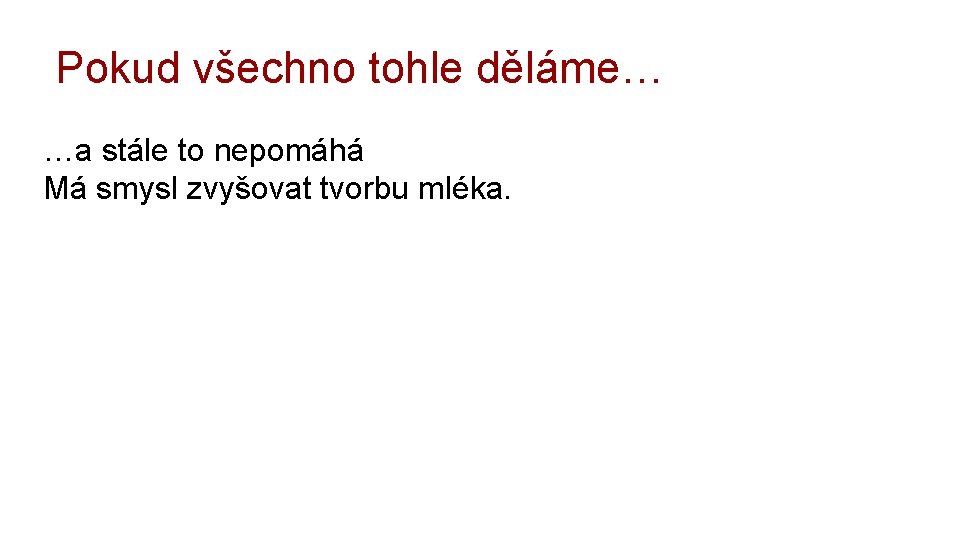 Pokud všechno tohle děláme…

…a stále to nepomáhá
Má smysl zvyšovat tvorbu mléka.